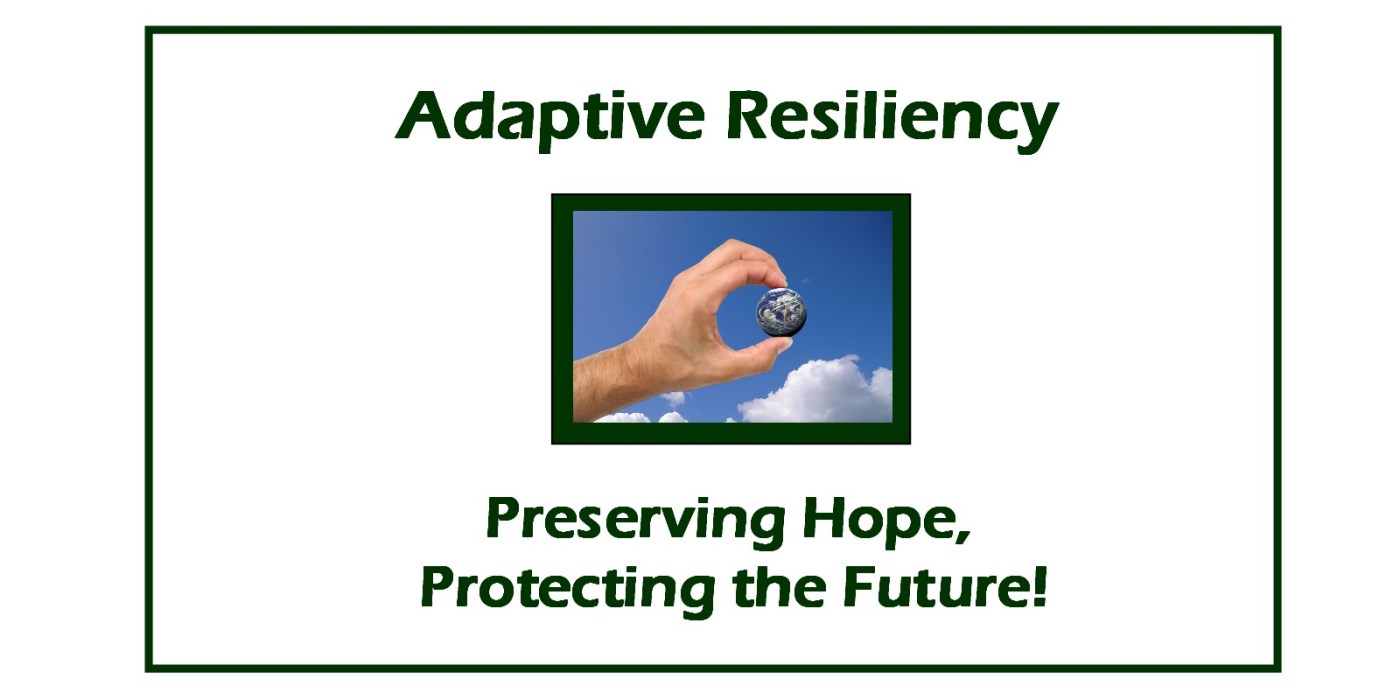 Adaptive Resiliency

Preserving Hope,
Protecting the Future!